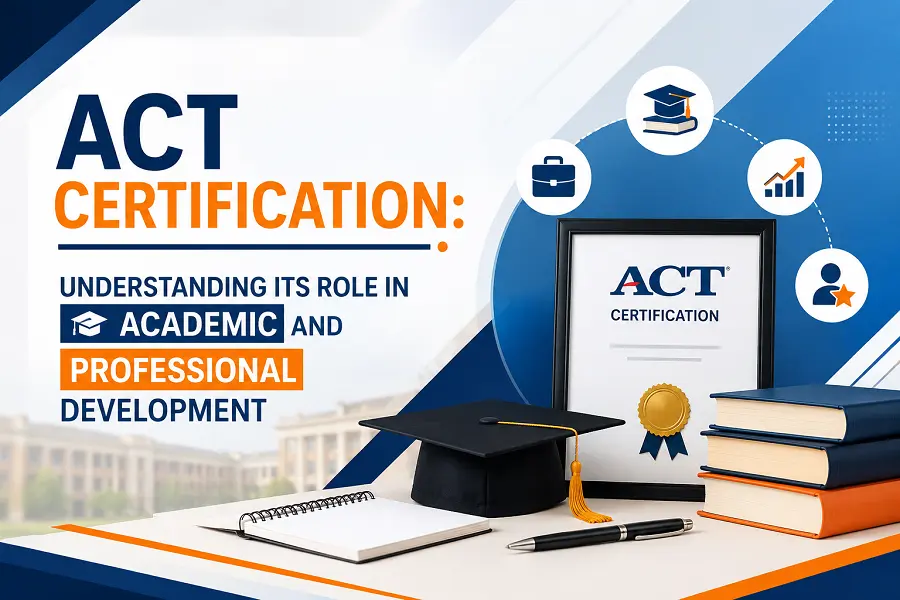 ACT CERTIFICATION:

UNDERSTANDING ITS ROLE IN ACADEMIC AND PROFESSIONAL DEVELOPMENT

ACT®
CERTIFICATION